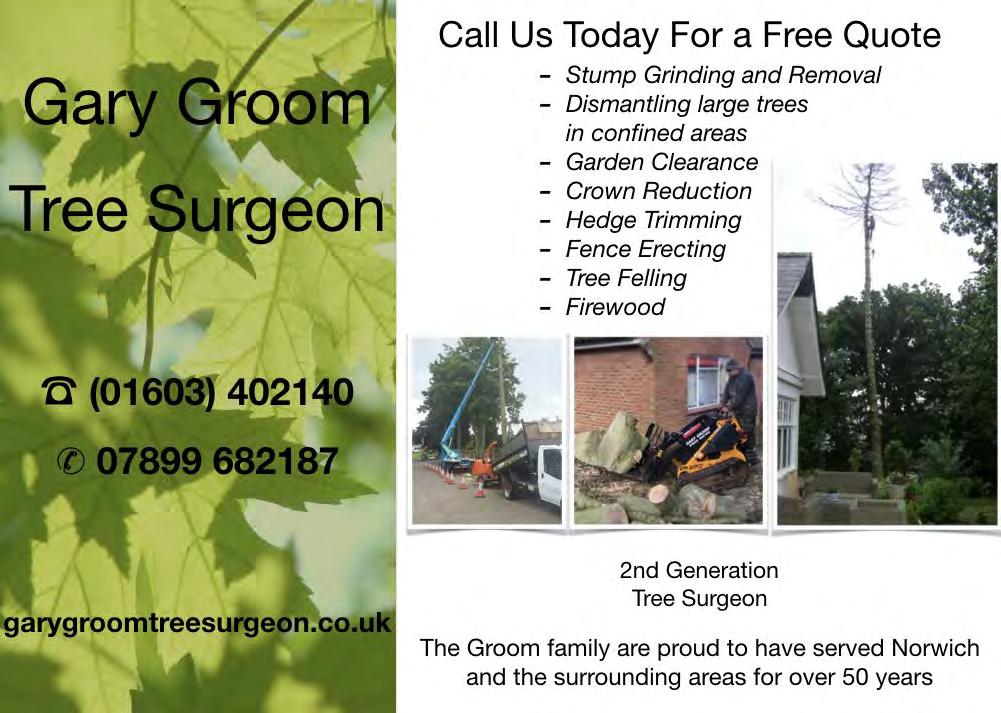 Gary Groom

Tree Surgeon

☎ (01603) 402140

✆ 07899 682187

garygroomtreesurgeon.co.uk

Call Us Today For a Free Quote

- Stump Grinding and Removal
- Dismantling large trees in confined areas
- Garden Clearance
- Crown Reduction
- Hedge Trimming
- Fence Erecting
- Tree Felling
- Firewood

2nd Generation
Tree Surgeon

The Groom family are proud to have served Norwich and the surrounding areas for over 50 years